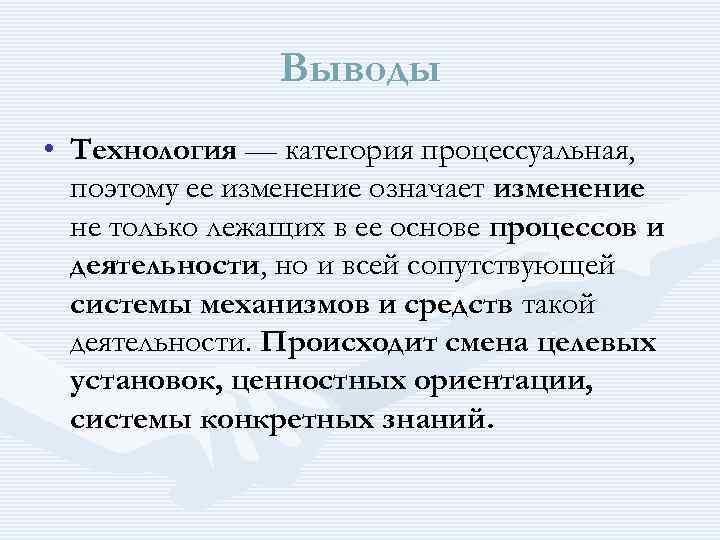 Выводы

• Технология — категория процессуальная, поэтому ее изменение означает изменение не только лежащих в ее основе процессов и деятельности, но и всей сопутствующей системы механизмов и средств такой деятельности. Происходит смена целевых установок, ценностных ориентации, системы конкретных знаний.